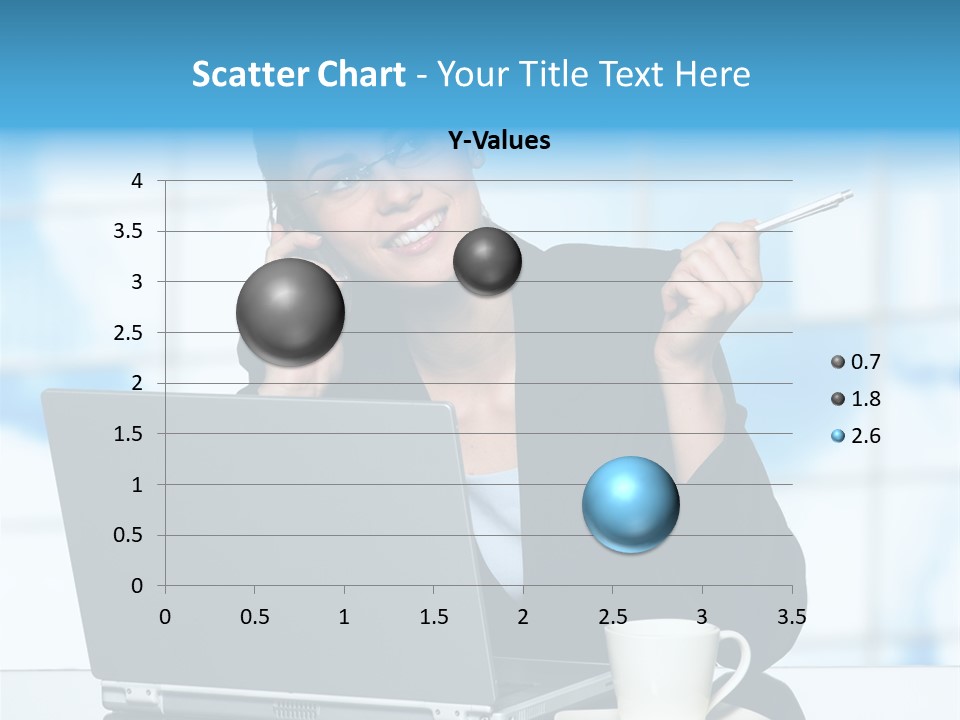 Scatter Chart - Your Title Text Here

Y-Values

4
3.5
3
2.5
2
1.5
1
0.5
0

0 0.5 1 1.5 2 2.5 3 3.5

0.7
1.8
2.6